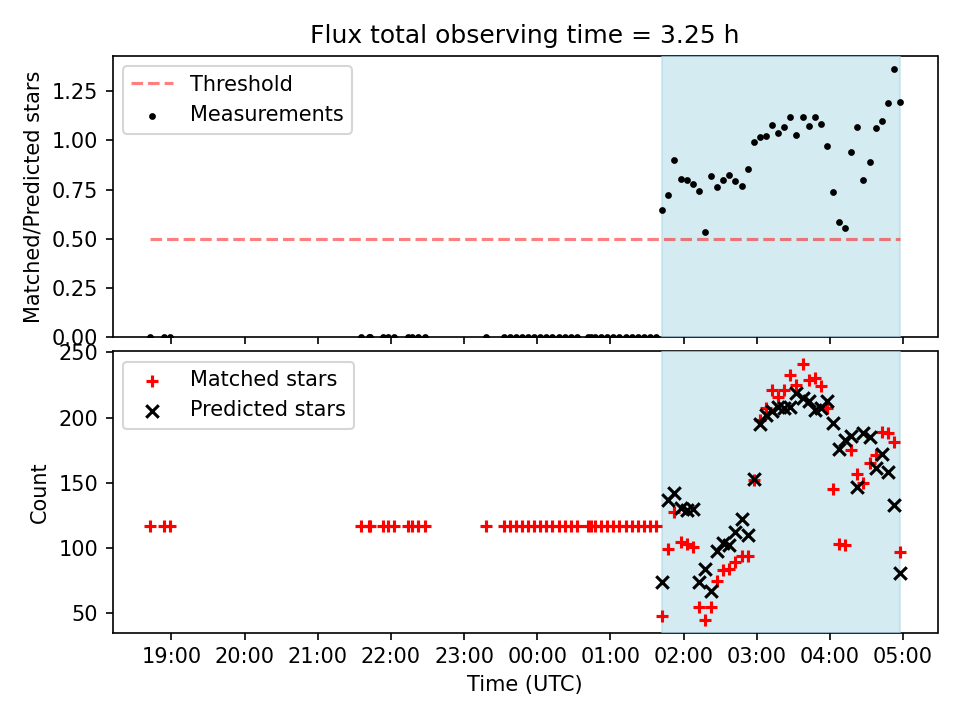 Flux total observing time = 3.25 h

Threshold
Measurements

Matched/Predicted stars

1.25
1.00
0.75
0.50
0.25
0.00

Matched stars
Predicted stars

Count

250
200
150
100
50

19:00 20:00 21:00 22:00 23:00 00:00 01:00 02:00 03:00 04:00 05:00

Time (UTC)